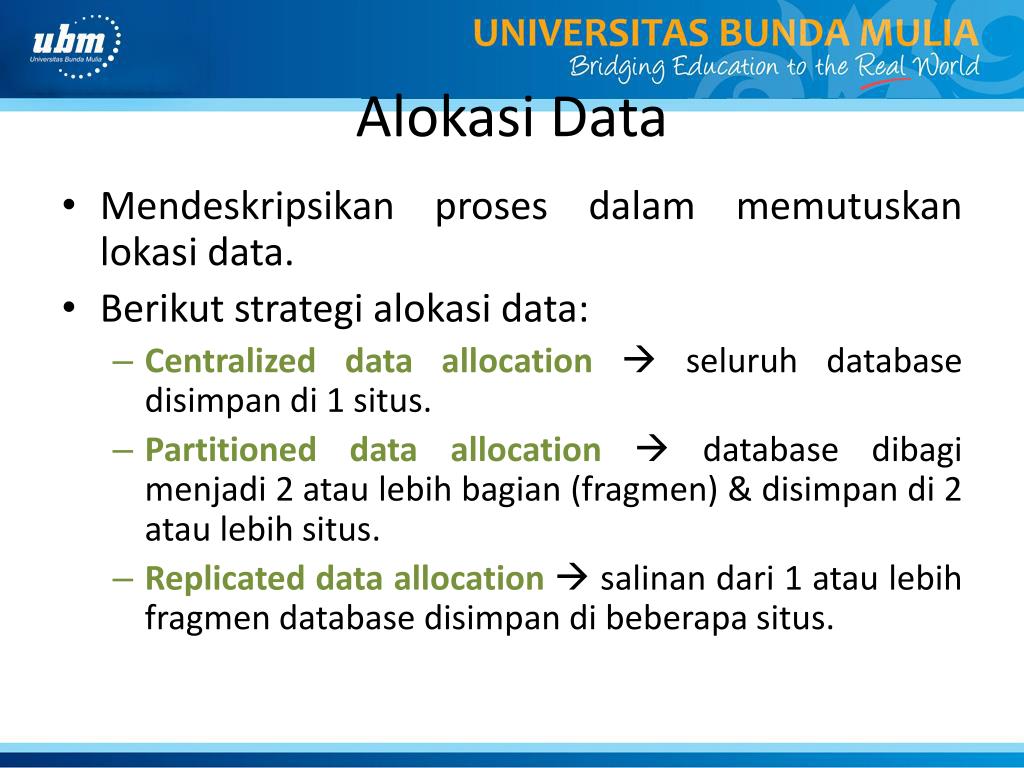 ubm
Universitas Bunda Mulia

UNIVERSITAS BUNDA MULIA
Bridging Education to the Real World

Alokasi Data

• Mendeskripsikan proses dalam memutuskan lokasi data.
• Berikut strategi alokasi data:
– Centralized data allocation → seluruh database disimpan di 1 situs.
– Partitioned data allocation → database dibagi menjadi 2 atau lebih bagian (fragmen) & disimpan di 2 atau lebih situs.
– Replicated data allocation → salinan dari 1 atau lebih fragmen database disimpan di beberapa situs.